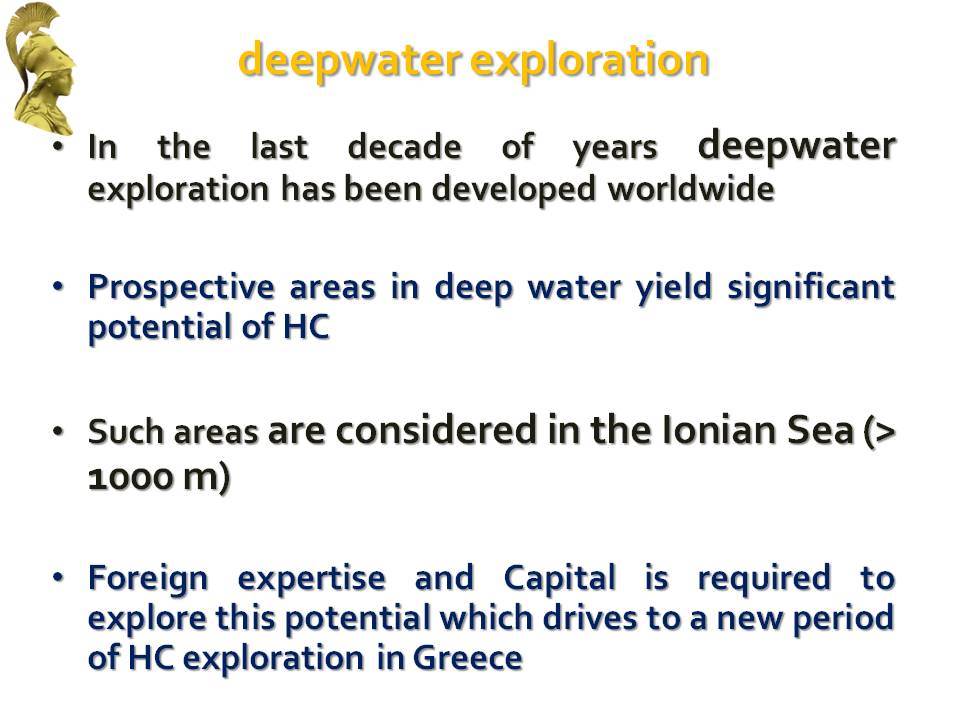 deepwater exploration

• In the last decade of years deepwater exploration has been developed worldwide

• Prospective areas in deep water yield significant potential of HC

• Such areas are considered in the Ionian Sea (> 1000 m)

• Foreign expertise and Capital is required to explore this potential which drives to a new period of HC exploration in Greece